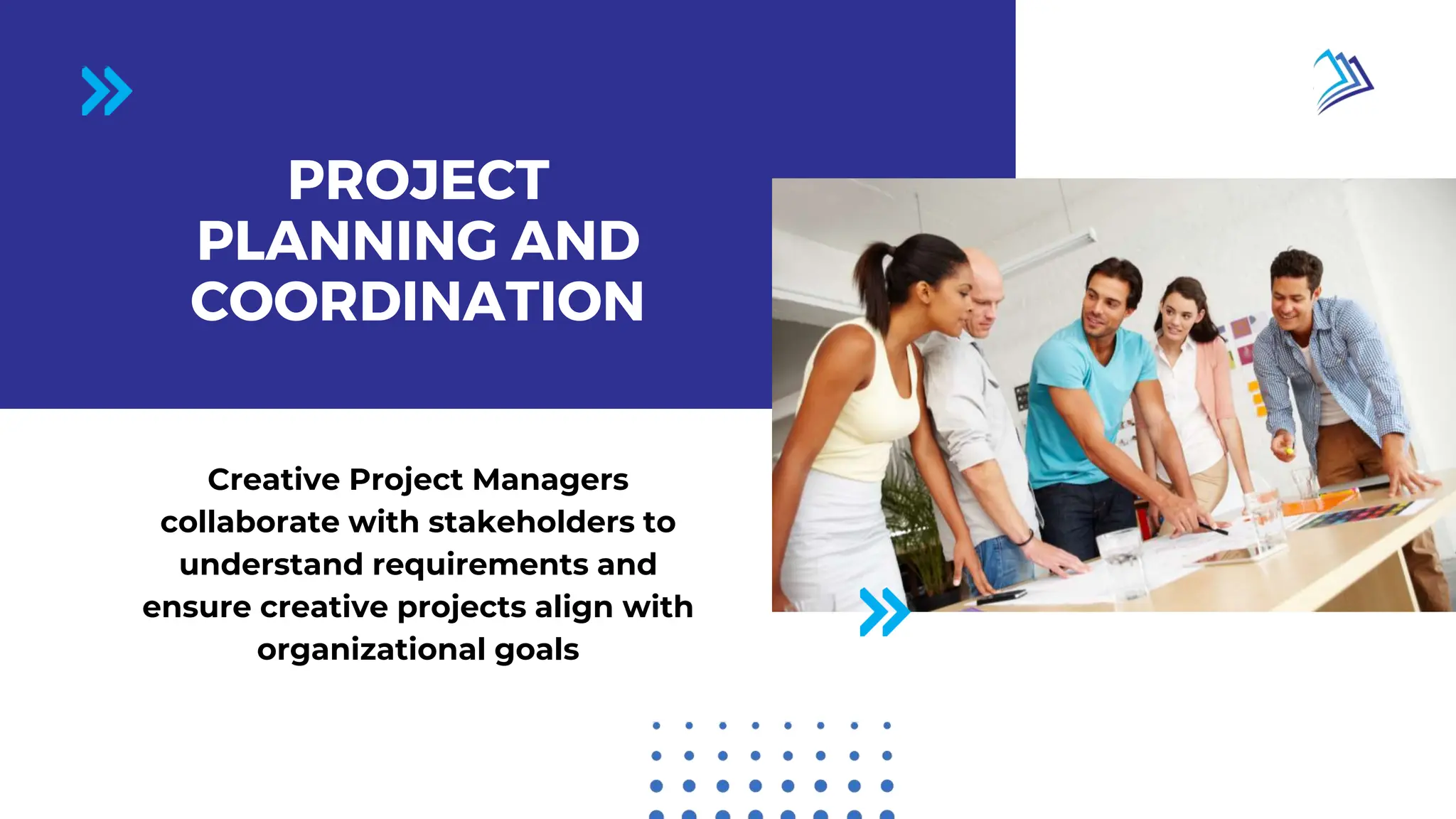 PROJECT PLANNING AND COORDINATION

Creative Project Managers collaborate with stakeholders to understand requirements and ensure creative projects align with organizational goals